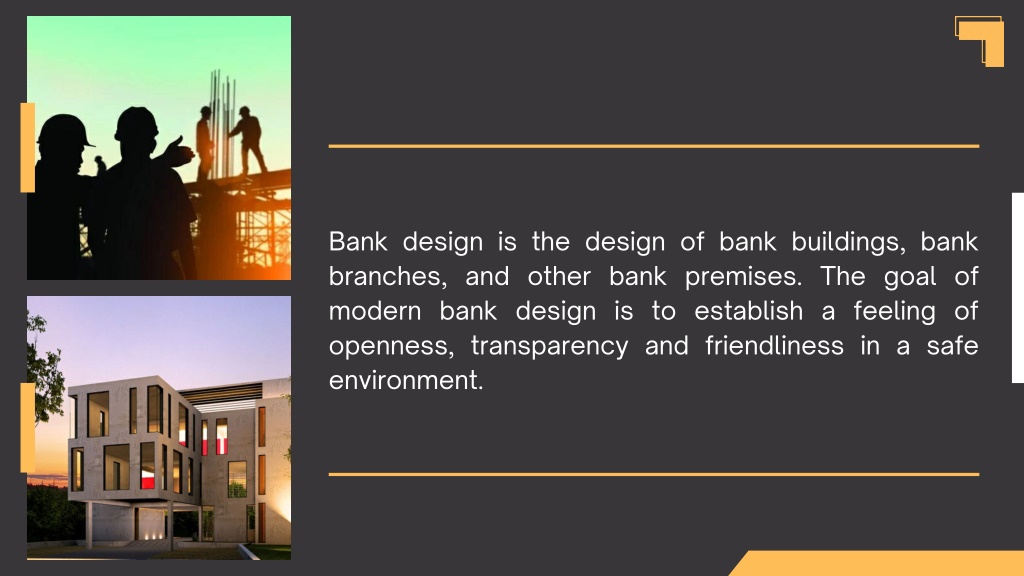 Bank design is the design of bank buildings, bank branches, and other bank premises. The goal of modern bank design is to establish a feeling of openness, transparency and friendliness in a safe environment.